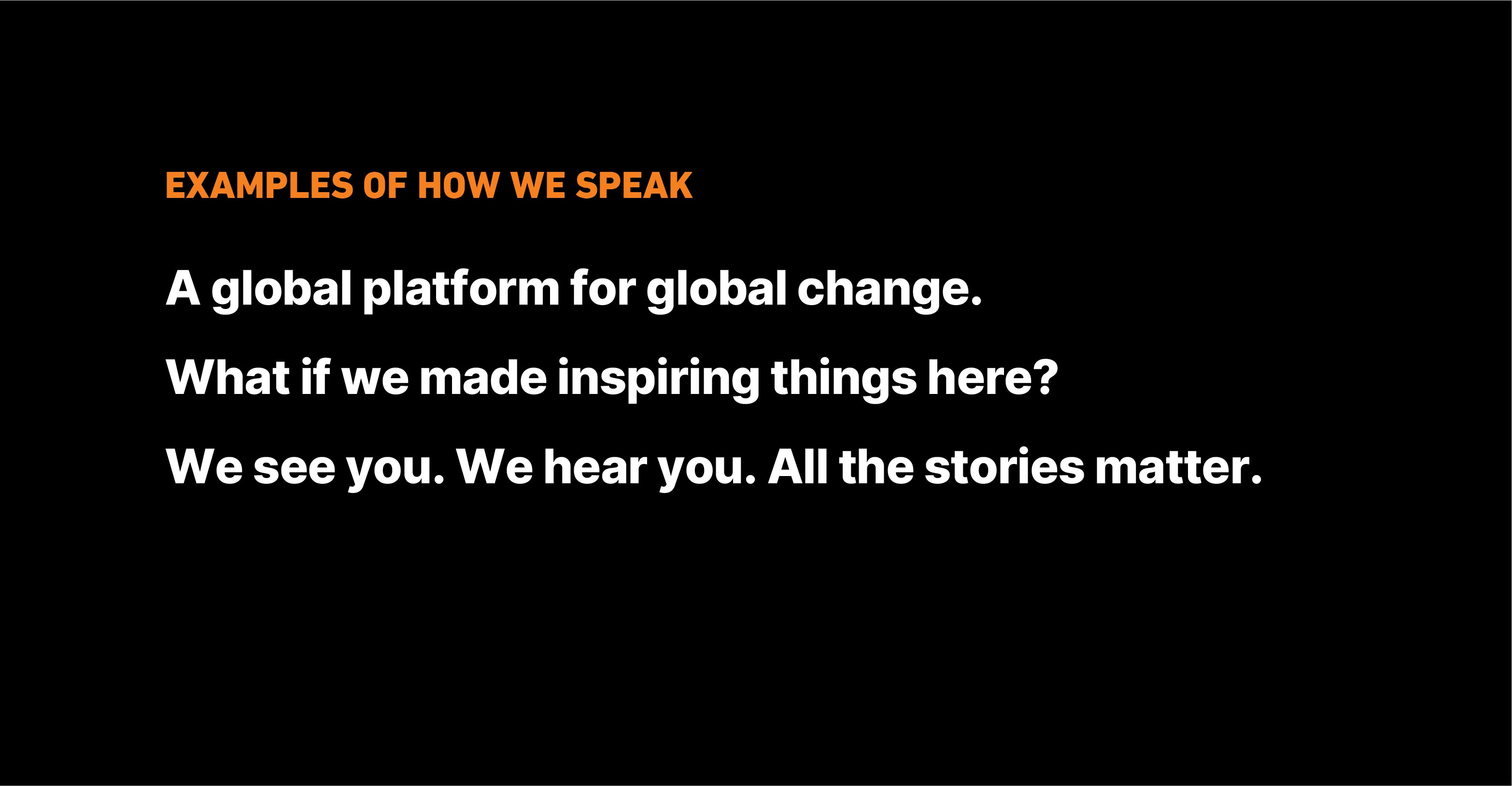 EXAMPLES OF HOW WE SPEAK

A global platform for global change.

What if we made inspiring things here?

We see you. We hear you. All the stories matter.